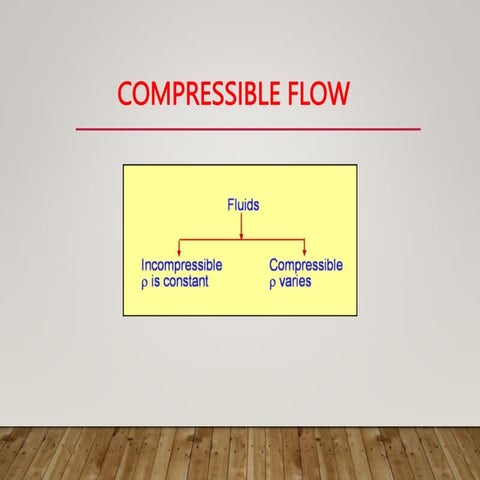 COMPRESSIBLE FLOW

Fluids

Incompressible
$\rho$ is constant

Compressible
$\rho$ varies